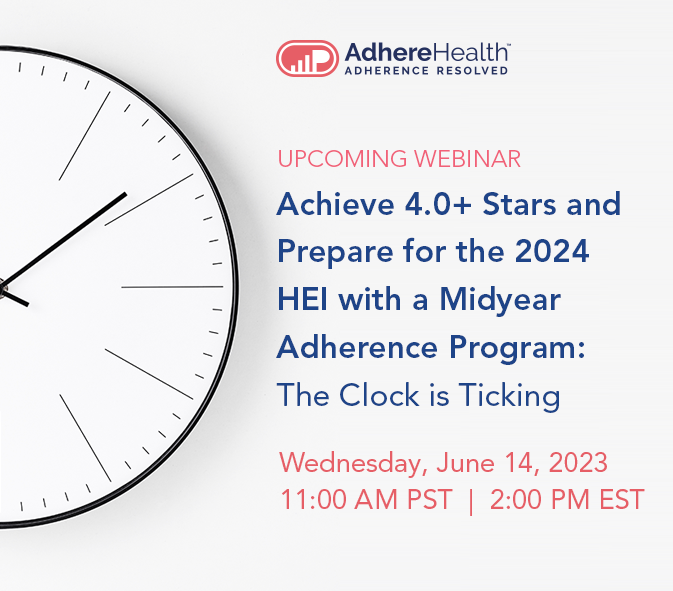 AdhereHealth™
ADHERENCE RESOLVED

UPCOMING WEBINAR

Achieve 4.0+ Stars and Prepare for the 2024 HEI with a Midyear Adherence Program: The Clock is Ticking

Wednesday, June 14, 2023
11:00 AM PST | 2:00 PM EST